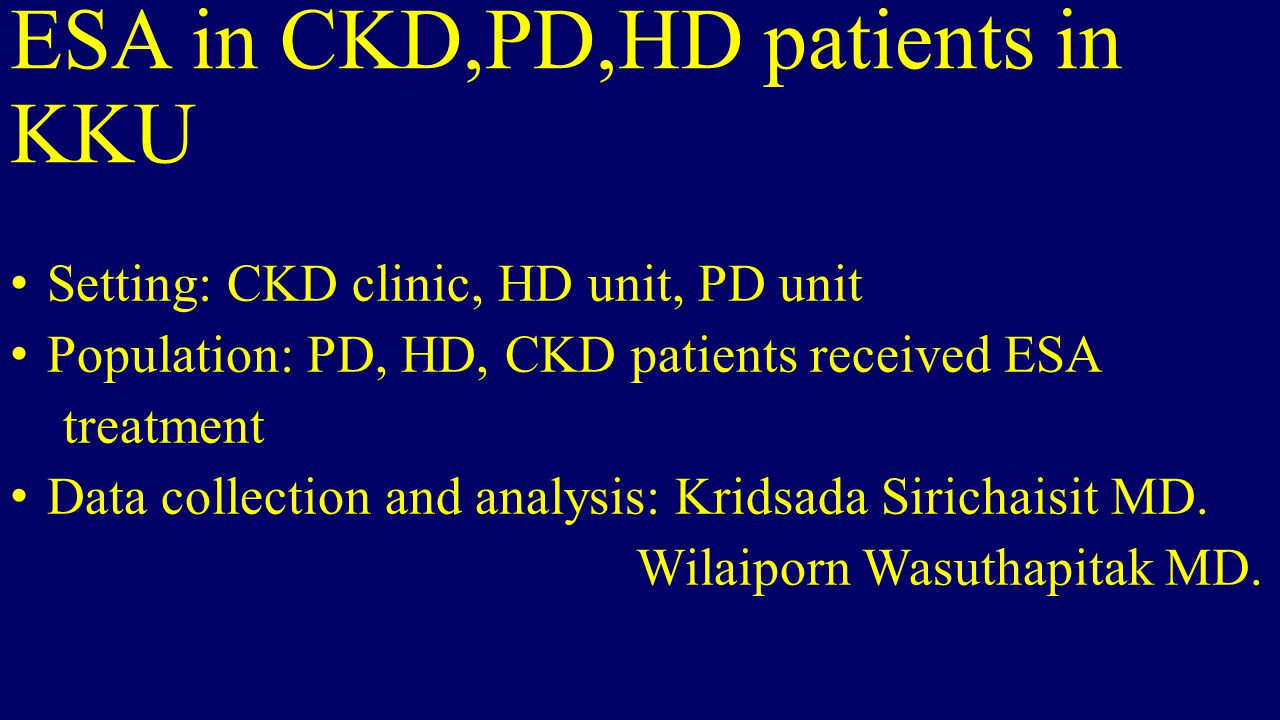 ESA in CKD,PD,HD patients in KKU

• Setting: CKD clinic, HD unit, PD unit
• Population: PD, HD, CKD patients received ESA treatment
• Data collection and analysis: Kridsada Sirichaisit MD.
Wilaiporn Wasuthapitak MD.